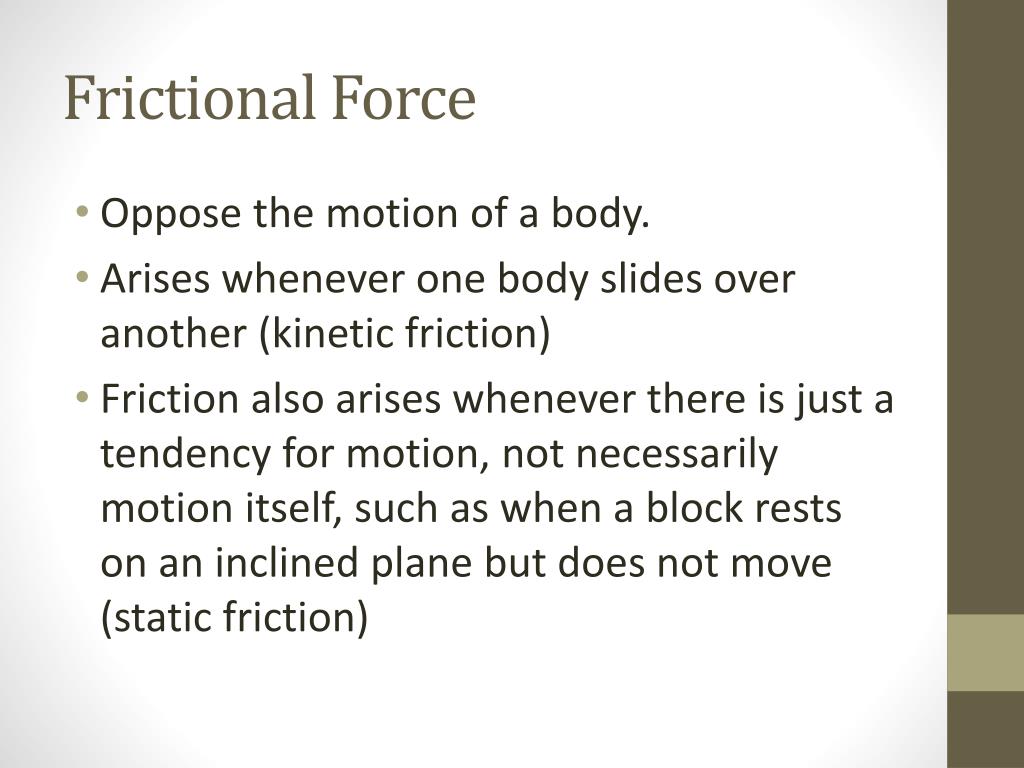 Frictional Force

• Oppose the motion of a body.
• Arises whenever one body slides over another (kinetic friction)
• Friction also arises whenever there is just a tendency for motion, not necessarily motion itself, such as when a block rests on an inclined plane but does not move (static friction)